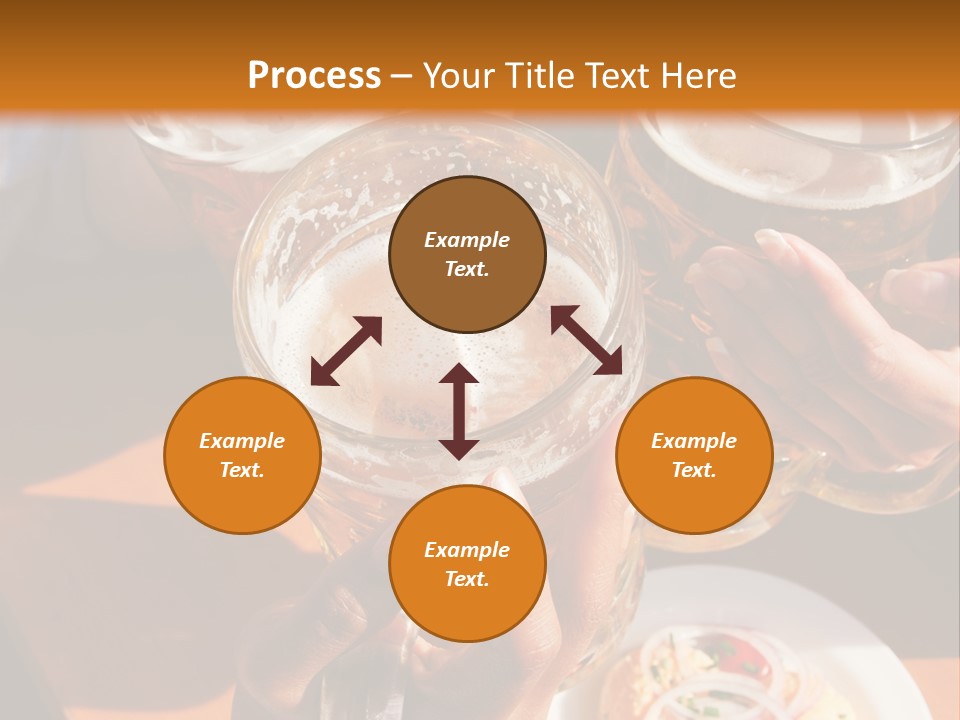 Process – Your Title Text Here

Example Text.

Example Text.

Example Text.

Example Text.